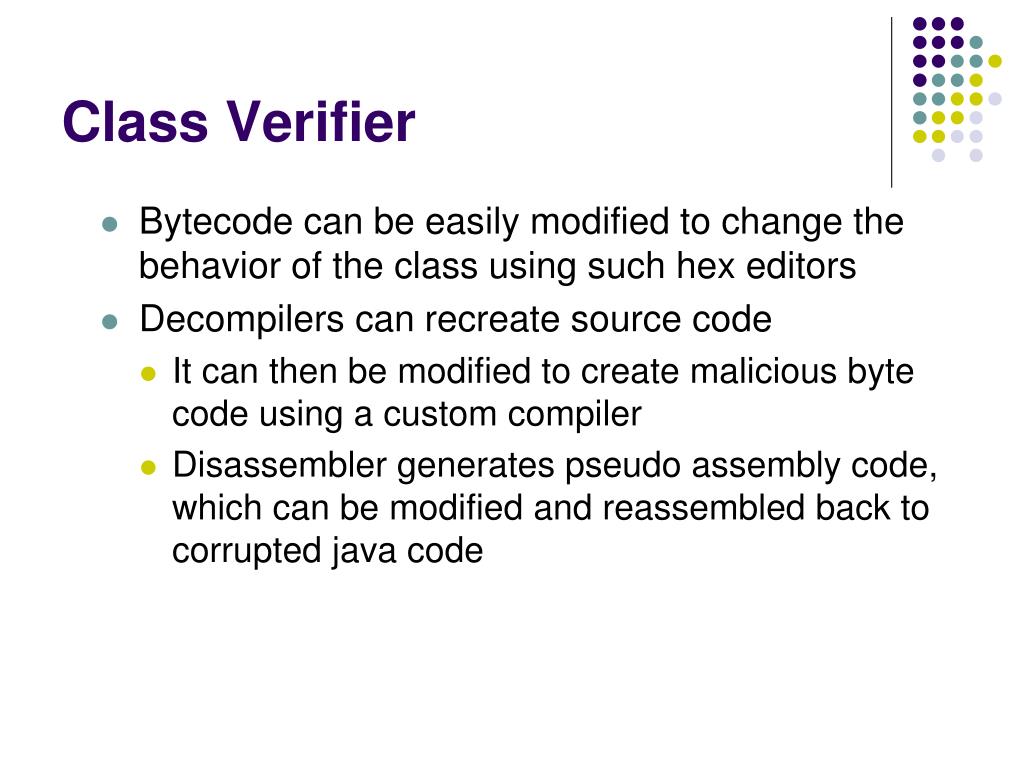 Class Verifier

- Bytecode can be easily modified to change the behavior of the class using such hex editors
- Decompilers can recreate source code
  - It can then be modified to create malicious byte code using a custom compiler
  - Disassembler generates pseudo assembly code, which can be modified and reassembled back to corrupted java code